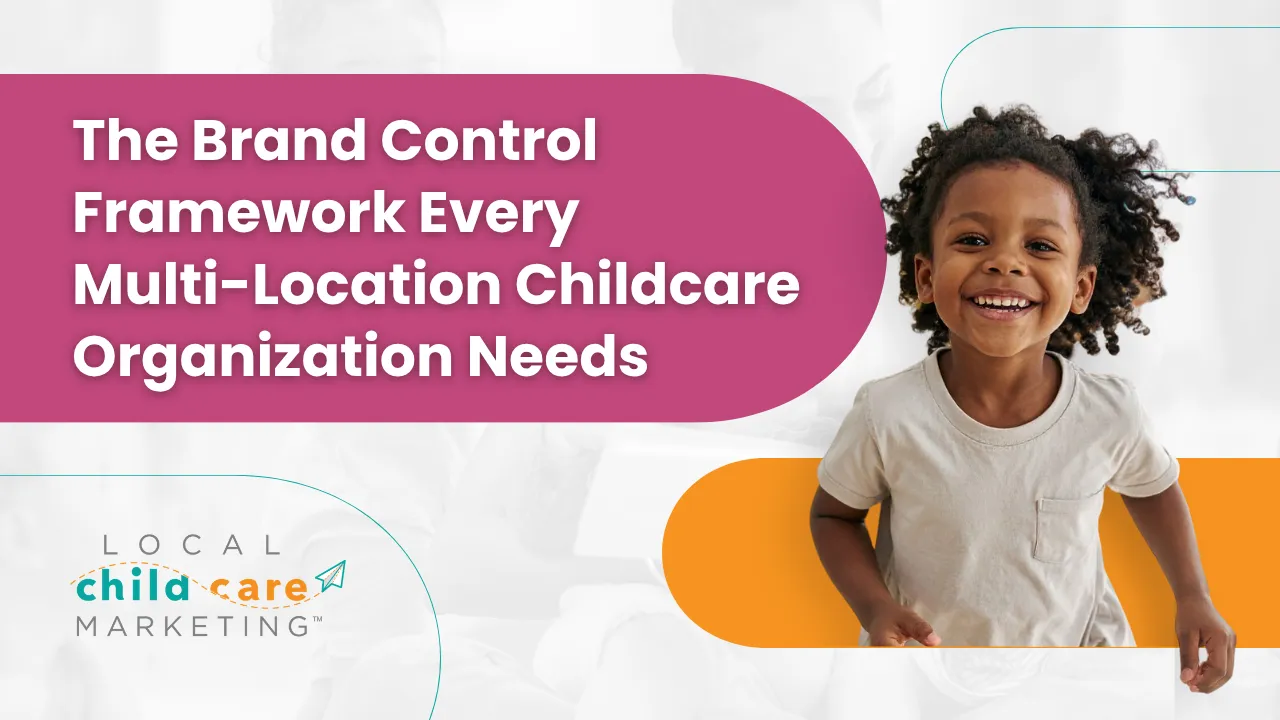 The Brand Control Framework Every Multi-Location Childcare Organization Needs

LOCAL
child care
MARKETING™